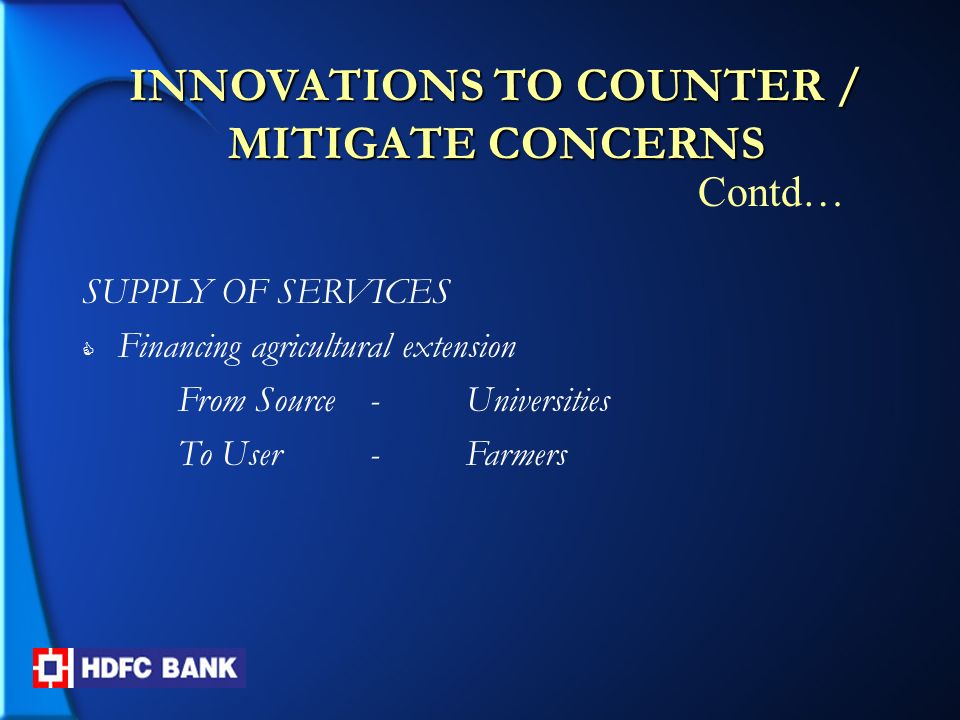 INNOVATIONS TO COUNTER / MITIGATE CONCERNS
Contd…

SUPPLY OF SERVICES

Financing agricultural extension

From Source - Universities

To User - Farmers

HDFC BANK